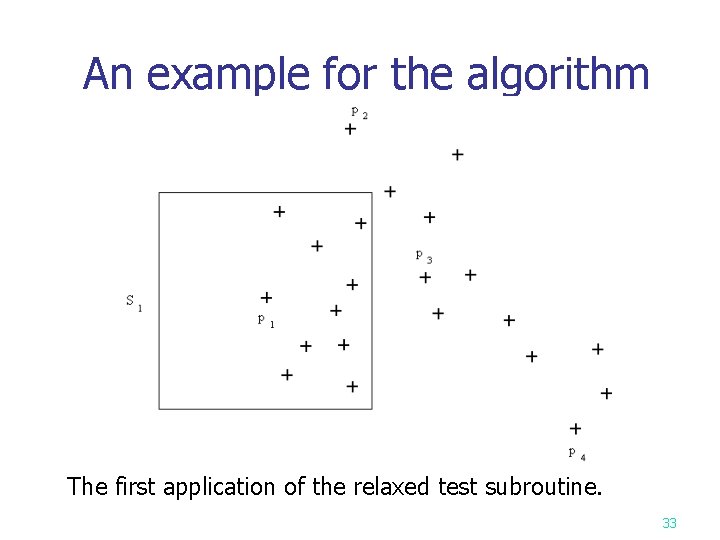 An example for the algorithm

$p_2$

$p_3$

$S_1$

$p_1$

$p_4$

The first application of the relaxed test subroutine.

33